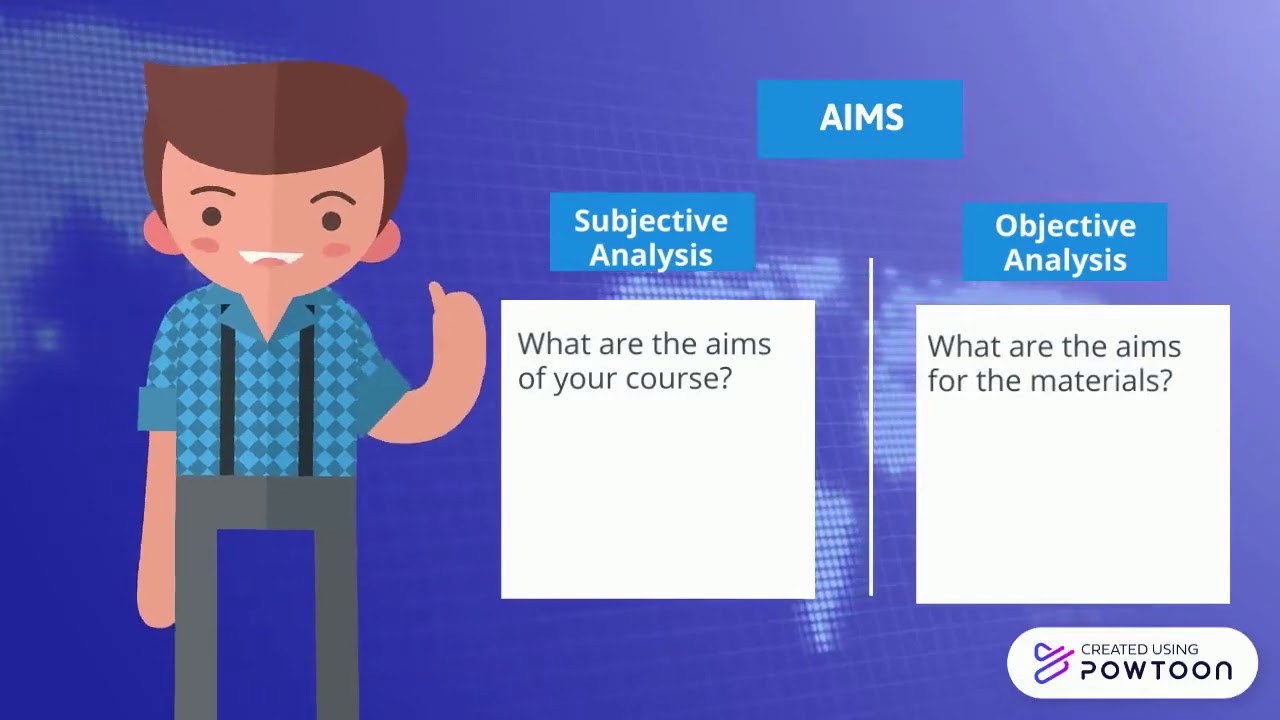 AIMS

Subjective Analysis

What are the aims of your course?

Objective Analysis

What are the aims for the materials?

CREATED USING POWTOON